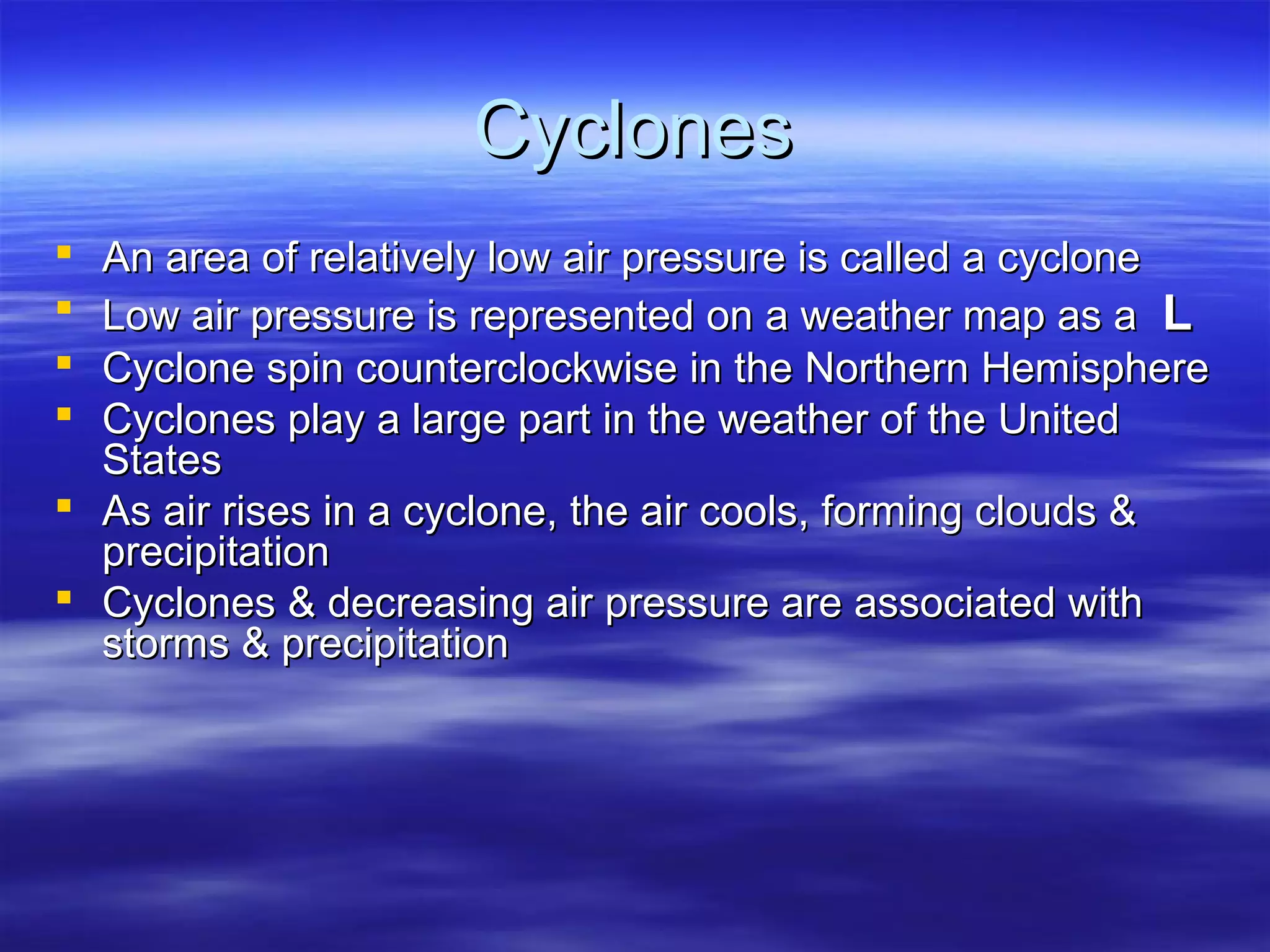 Cyclones

- An area of relatively low air pressure is called a cyclone
- Low air pressure is represented on a weather map as a L
- Cyclone spin counterclockwise in the Northern Hemisphere
- Cyclones play a large part in the weather of the United States
- As air rises in a cyclone, the air cools, forming clouds & precipitation
- Cyclones & decreasing air pressure are associated with storms & precipitation